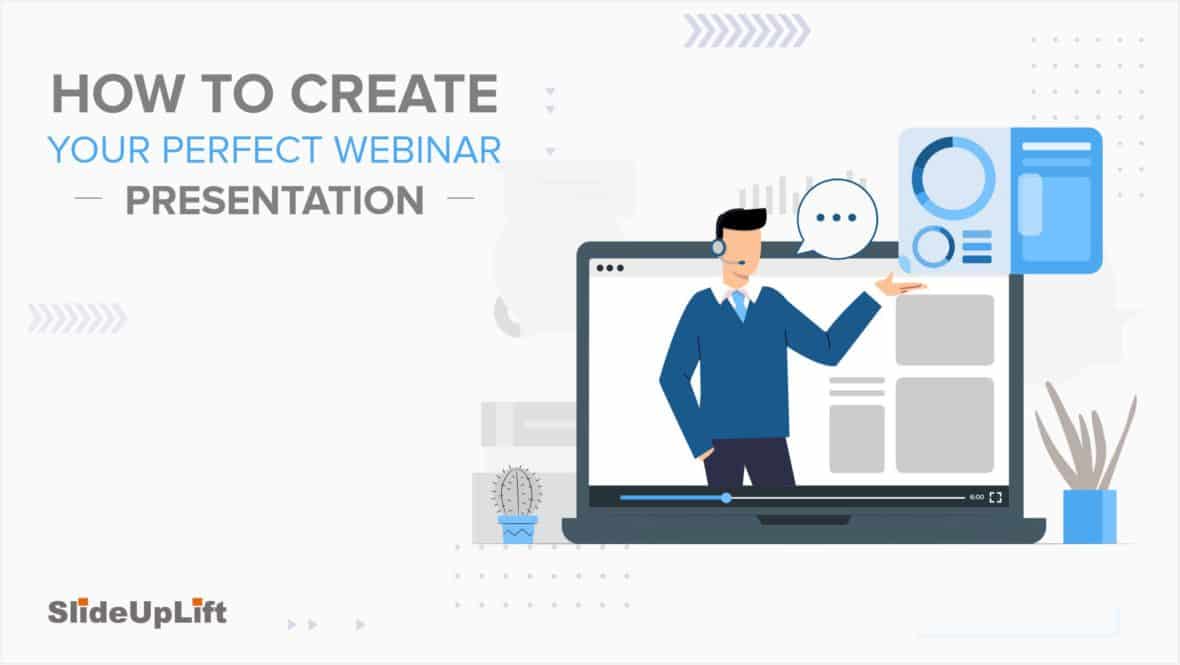 HOW TO CREATE
YOUR PERFECT WEBINAR
PRESENTATION

6:00

SlideUpLift